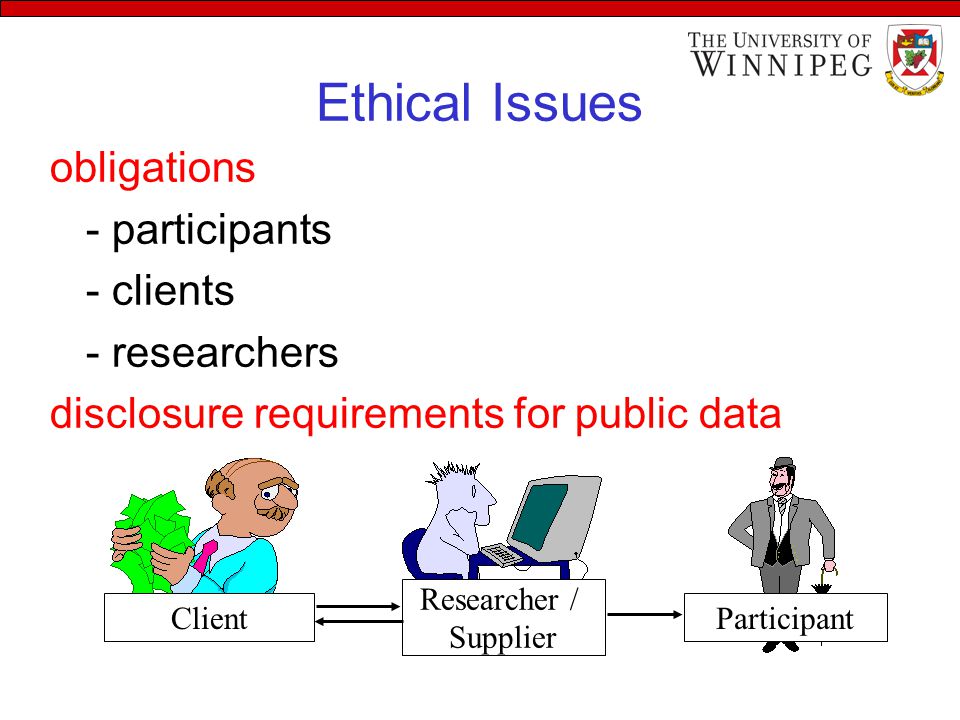 THE UNIVERSITY OF WINNIPEG

Ethical Issues

obligations

- participants

- clients

- researchers

disclosure requirements for public data

Client

Researcher / Supplier

Participant